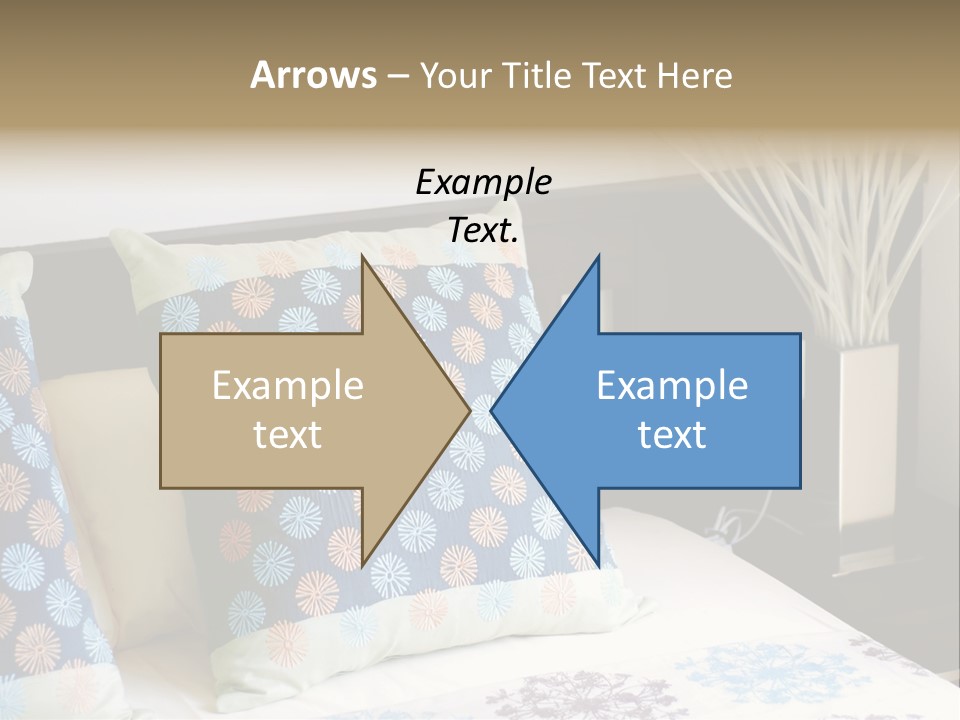 Arrows – Your Title Text Here

Example Text.

Example text

Example text